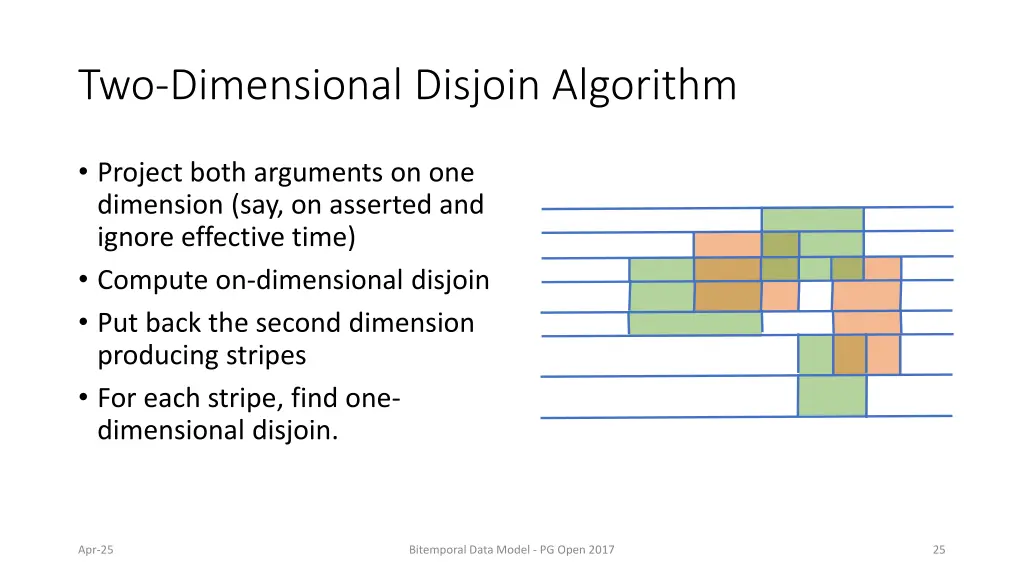 Two-Dimensional Disjoin Algorithm

• Project both arguments on one dimension (say, on asserted and ignore effective time)
• Compute on-dimensional disjoin
• Put back the second dimension producing stripes
• For each stripe, find one-dimensional disjoin.

Apr-25

Bitemporal Data Model - PG Open 2017

25